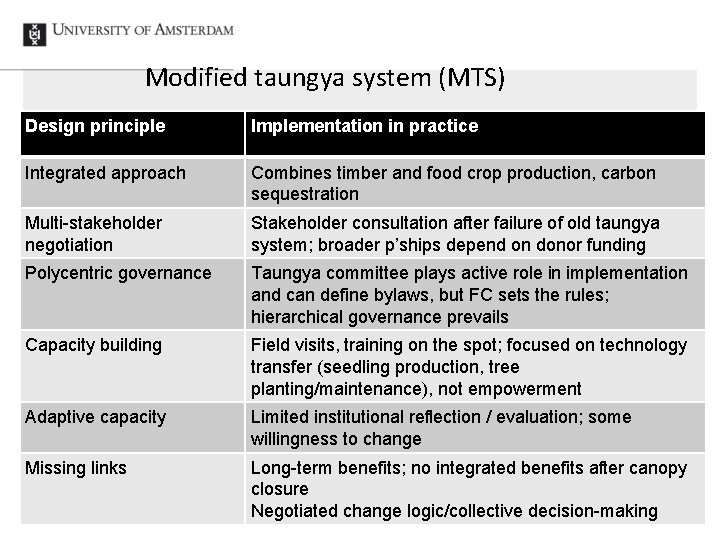 UNIVERSITY OF AMSTERDAM

Modified taungya system (MTS)

| Design principle | Implementation in practice |
|---|---|
| Integrated approach | Combines timber and food crop production, carbon sequestration |
| Multi-stakeholder negotiation | Stakeholder consultation after failure of old taungya system; broader p'ships depend on donor funding |
| Polycentric governance | Taungya committee plays active role in implementation and can define bylaws, but FC sets the rules; hierarchical governance prevails |
| Capacity building | Field visits, training on the spot; focused on technology transfer (seedling production, tree planting/maintenance), not empowerment |
| Adaptive capacity | Limited institutional reflection / evaluation; some willingness to change |
| Missing links | Long-term benefits; no integrated benefits after canopy closure Negotiated change logic/collective decision-making |